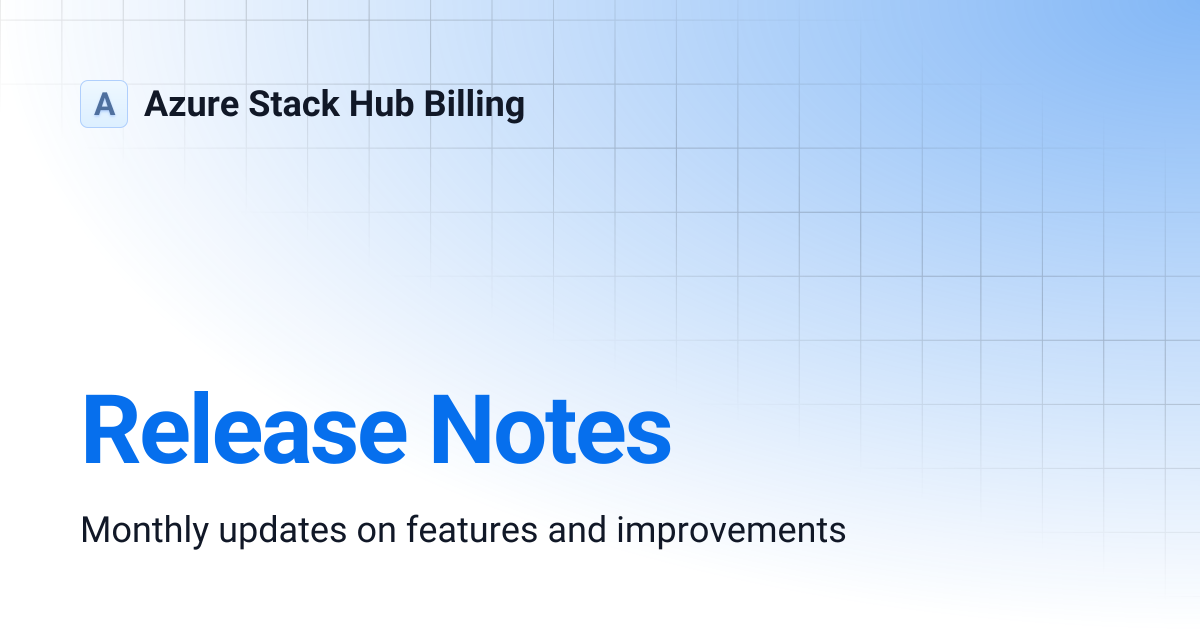 A Azure Stack Hub Billing

Release Notes

Monthly updates on features and improvements